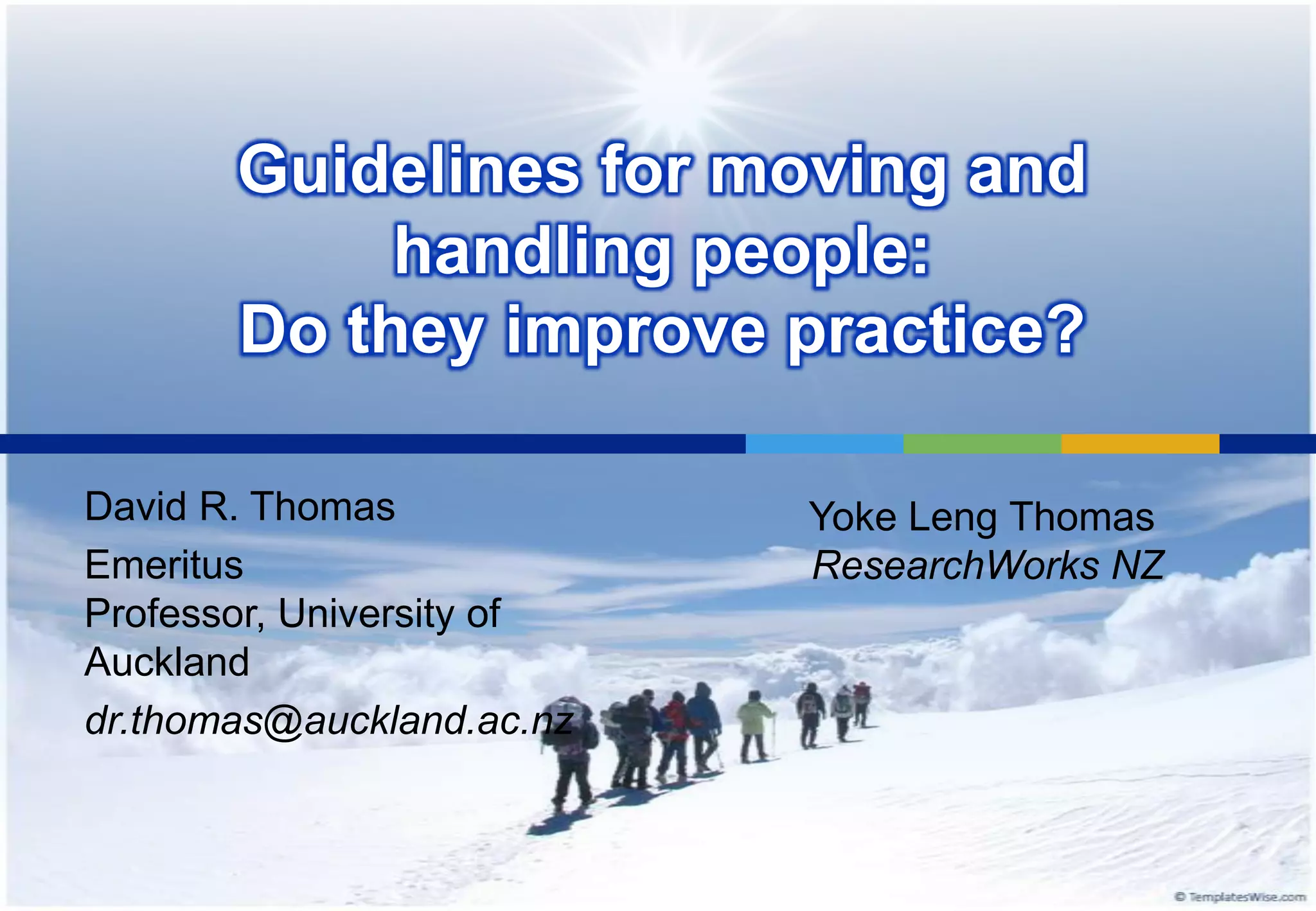 Guidelines for moving and handling people:
Do they improve practice?

David R. Thomas
Emeritus
Professor, University of Auckland
dr.thomas@auckland.ac.nz

Yoke Leng Thomas
ResearchWorks NZ

© TemplatesWise.com